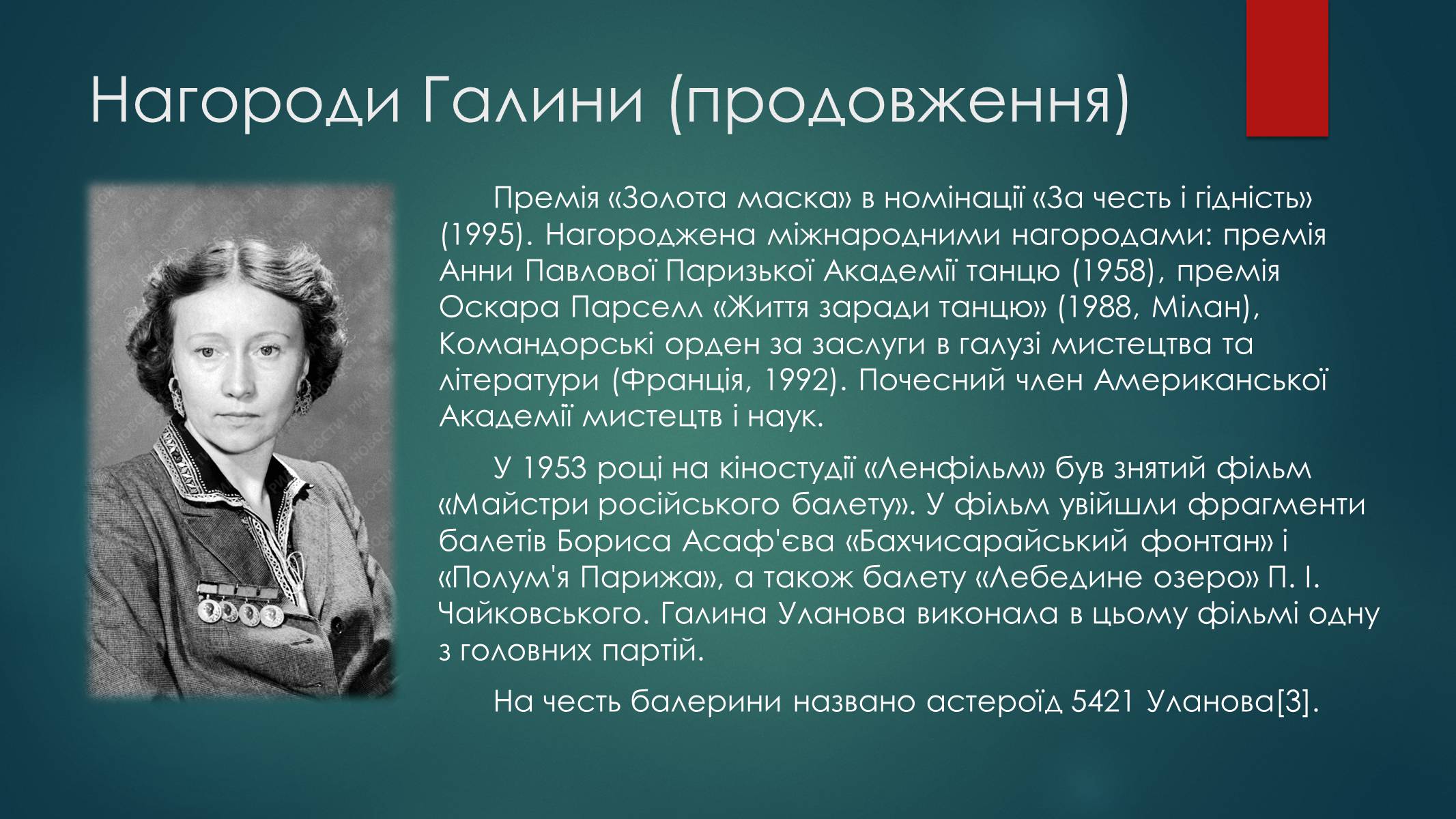 Нагороди Галини (продовження)

Премія «Золота маска» в номінації «За честь і гідність» (1995). Нагороджена міжнародними нагородами: премія Анни Павлової Паризької Академії танцю (1958), премія Оскара Парселл «Життя заради танцю» (1988, Мілан), Командорські орден за заслуги в галузі мистецтва та літератури (Франція, 1992). Почесний член Американської Академії мистецтв і наук.

У 1953 році на кіностудії «Ленфільм» був знятий фільм «Майстри російського балету». У фільм увійшли фрагменти балетів Бориса Асаф'єва «Бахчисарайський фонтан» і «Полум'я Парижа», а також балету «Лебедине озеро» П. І. Чайковського. Галина Уланова виконала в цьому фільмі одну з головних партій.

На честь балерини названо астероїд 5421 Уланова[3].